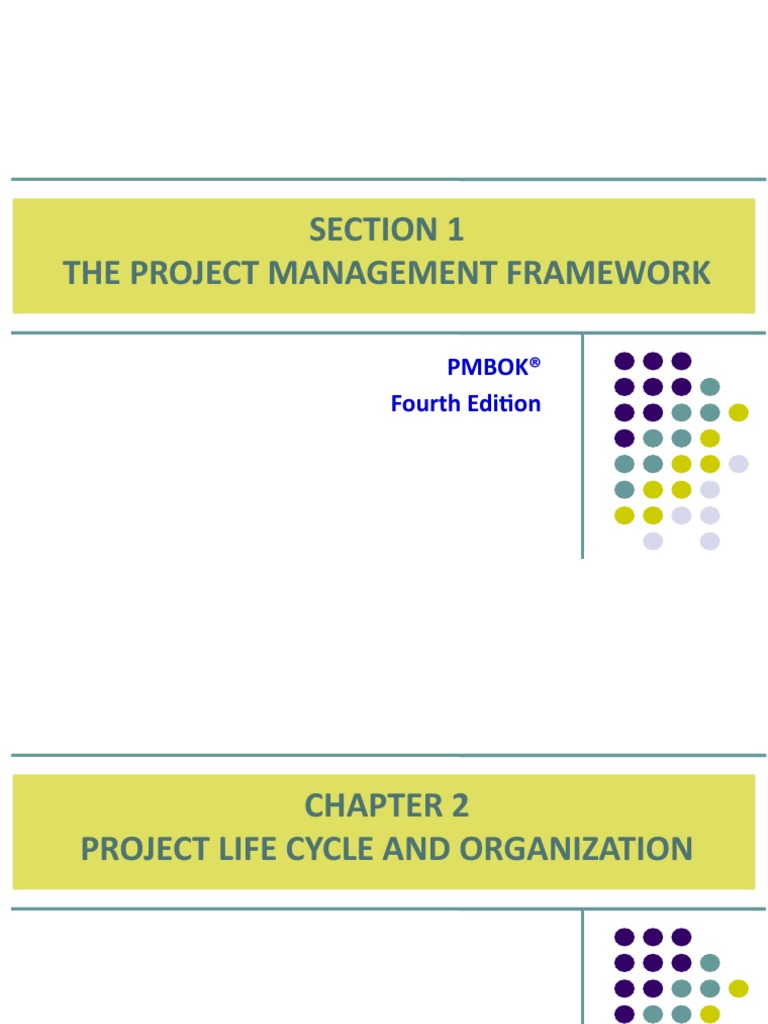 SECTION 1
THE PROJECT MANAGEMENT FRAMEWORK

PMBOK®
Fourth Edition

CHAPTER 2
PROJECT LIFE CYCLE AND ORGANIZATION